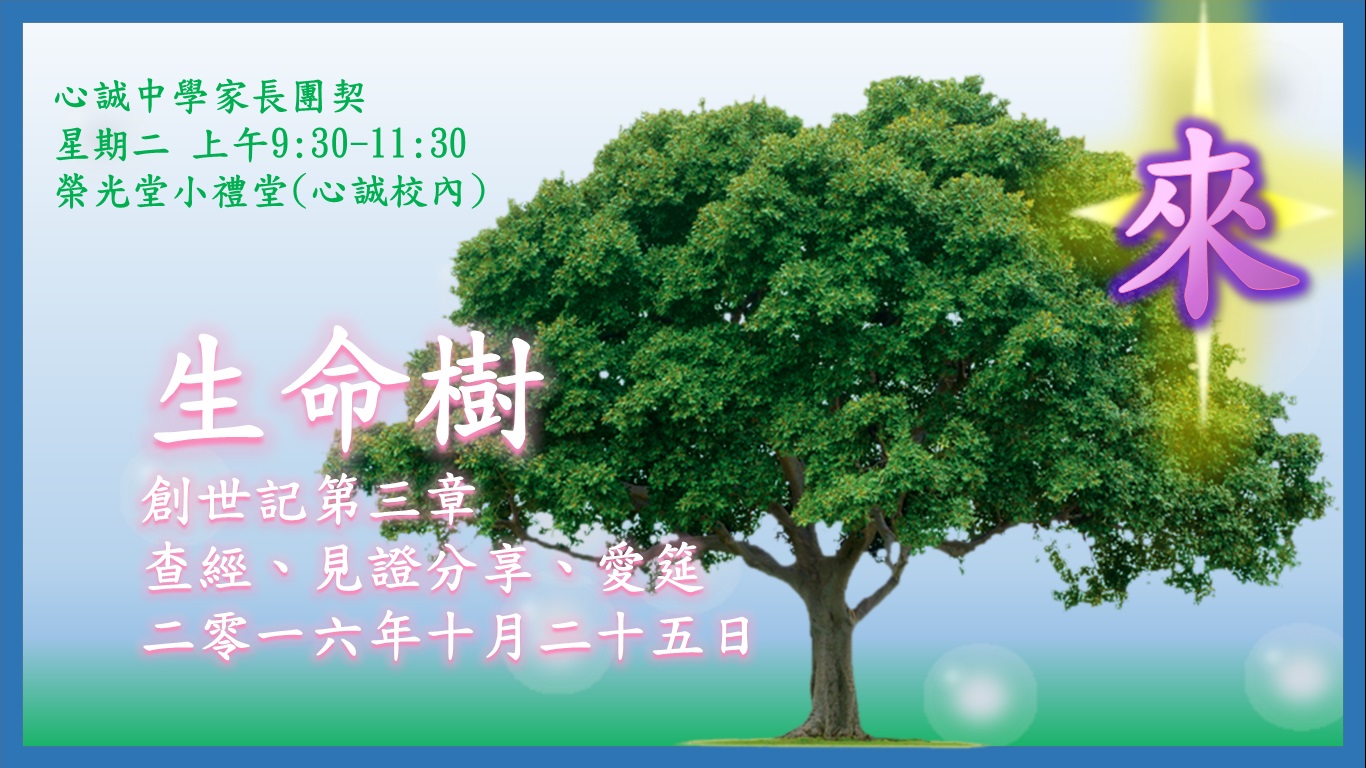 心誠中學家長團契
星期二 上午9:30-11:30
榮光堂小禮堂(心誠校內)

來

生命樹

創世記第三章
查經、見證分享、愛筵
二零一六年十月二十五日